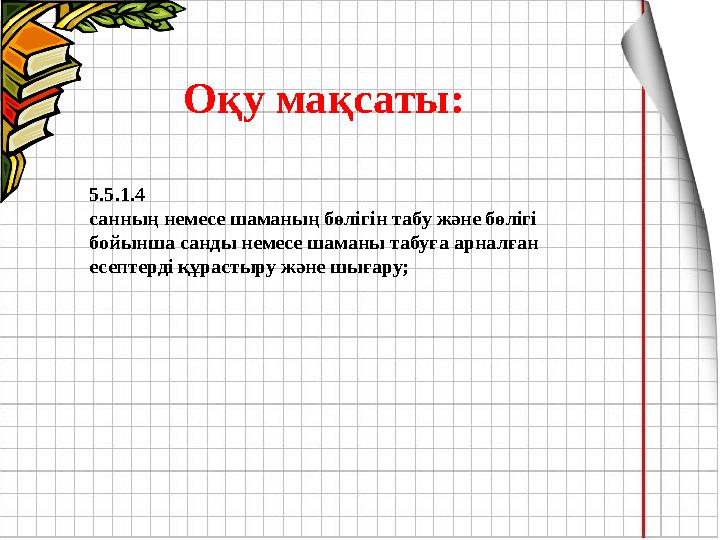 Оқу мақсаты:

5.5.1.4
санның немесе шаманың бөлігін табу және бөлігі бойынша санды немесе шаманы табуға арналған есептерді құрастыру және шығару;